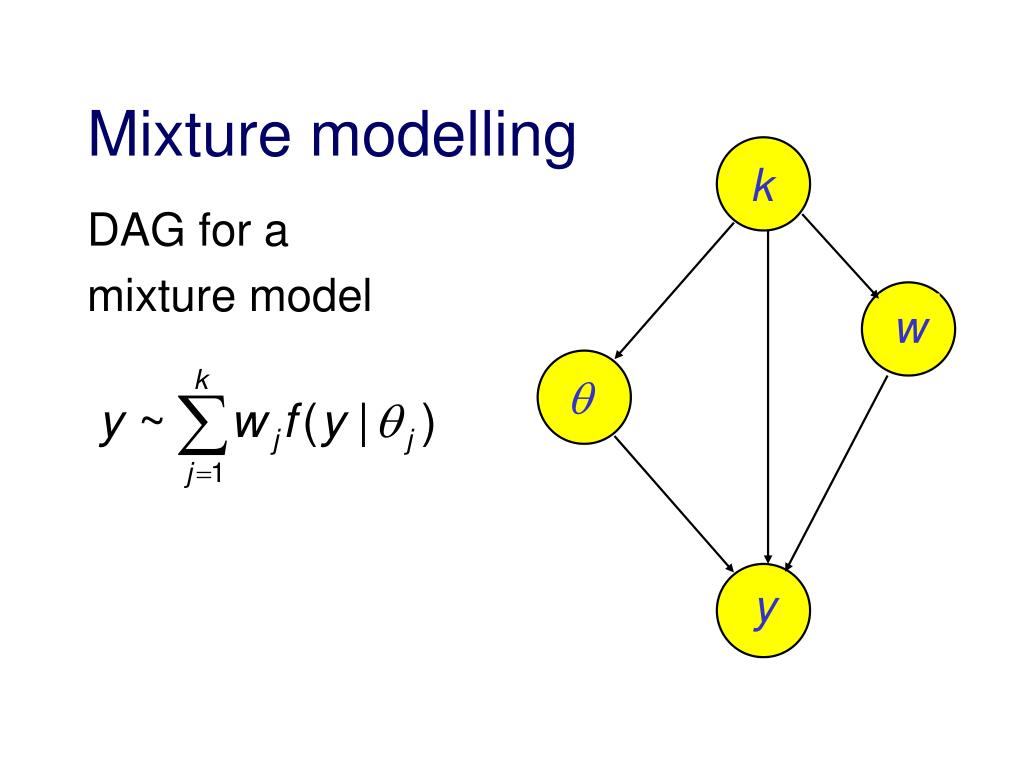 Mixture modelling

DAG for a mixture model

$y \sim \sum_{j=1}^{k} w_j f(y \mid \theta_j)$

$k$

$w$

$\theta$

$y$